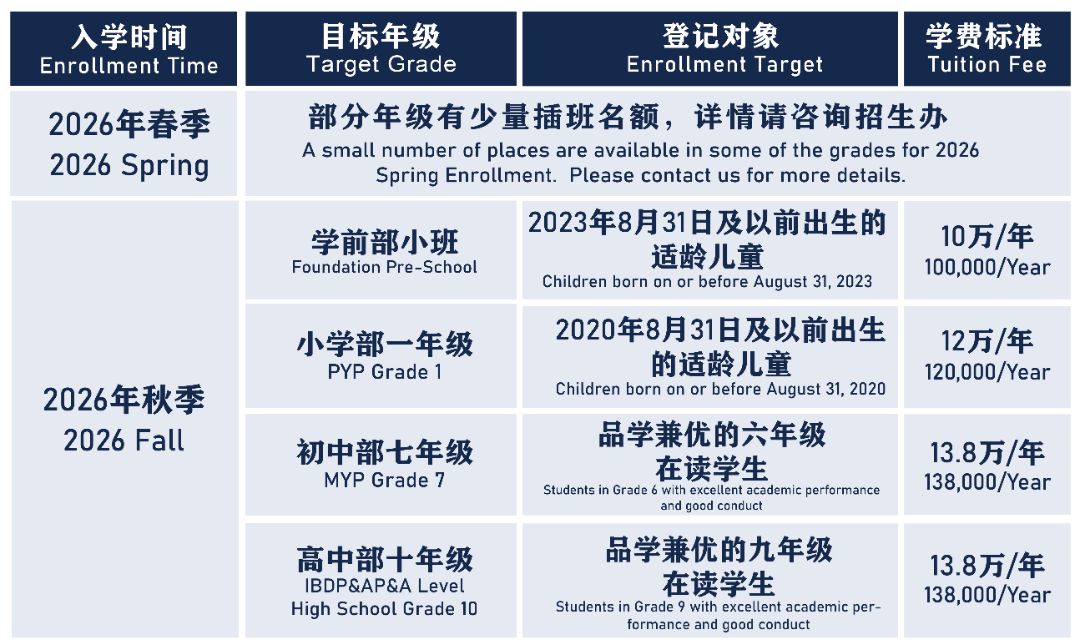 | 入学时间 Enrollment Time | 目标年级 Target Grade | 登记对象 Enrollment Target | 学费标准 Tuition Fee |
|---|---|---|---|
| 2026年春季 2026 Spring | 部分年级有少量插班名额，详情请咨询招生办 A small number of places are available in some of the grades for 2026 Spring Enrollment. Please contact us for more details. | | |
| 2026年秋季 2026 Fall | 学前部小班 Foundation Pre-School | 2023年8月31日及以前出生的适龄儿童 Children born on or before August 31, 2023 | 10万/年 100,000/Year |
| | 小学部一年级 PYP Grade 1 | 2020年8月31日及以前出生的适龄儿童 Children born on or before August 31, 2020 | 12万/年 120,000/Year |
| | 初中部七年级 MYP Grade 7 | 品学兼优的六年级在读学生 Students in Grade 6 with excellent academic performance and good conduct | 13.8万/年 138,000/Year |
| | 高中部十年级 IBDP&AP&A Level High School Grade 10 | 品学兼优的九年级在读学生 Students in Grade 9 with excellent academic performance and good conduct | 13.8万/年 138,000/Year |